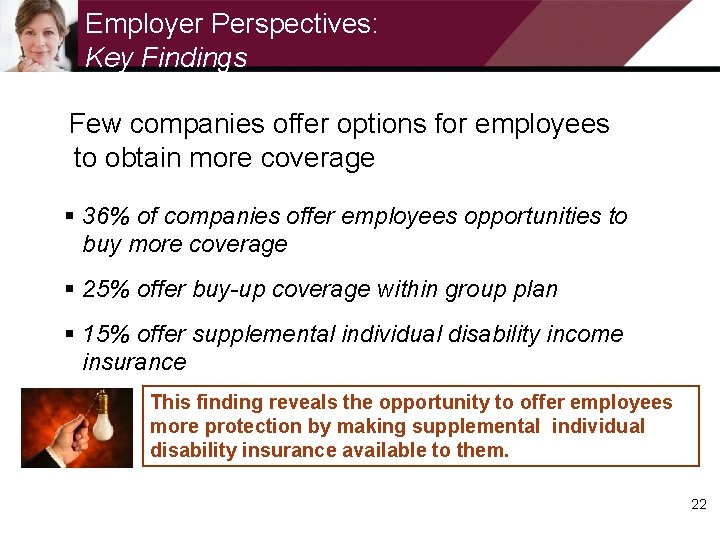 Employer Perspectives:
Key Findings

Few companies offer options for employees to obtain more coverage

▪ 36% of companies offer employees opportunities to buy more coverage

▪ 25% offer buy-up coverage within group plan

▪ 15% offer supplemental individual disability income insurance

This finding reveals the opportunity to offer employees more protection by making supplemental individual disability insurance available to them.

22